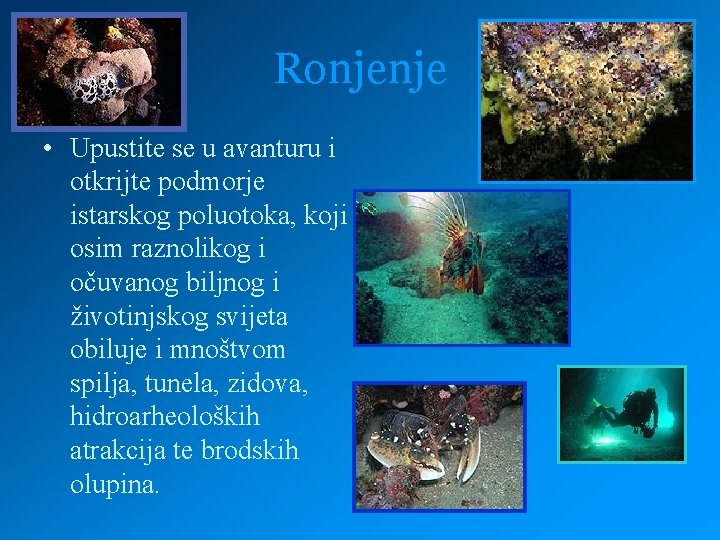 Ronjenje

• Upustite se u avanturu i otkrijte podmorje istarskog poluotoka, koji osim raznolikog i očuvanog biljnog i životinjskog svijeta obiluje i mnoštvom spilja, tunela, zidova, hidroarheoloških atrakcija te brodskih olupina.